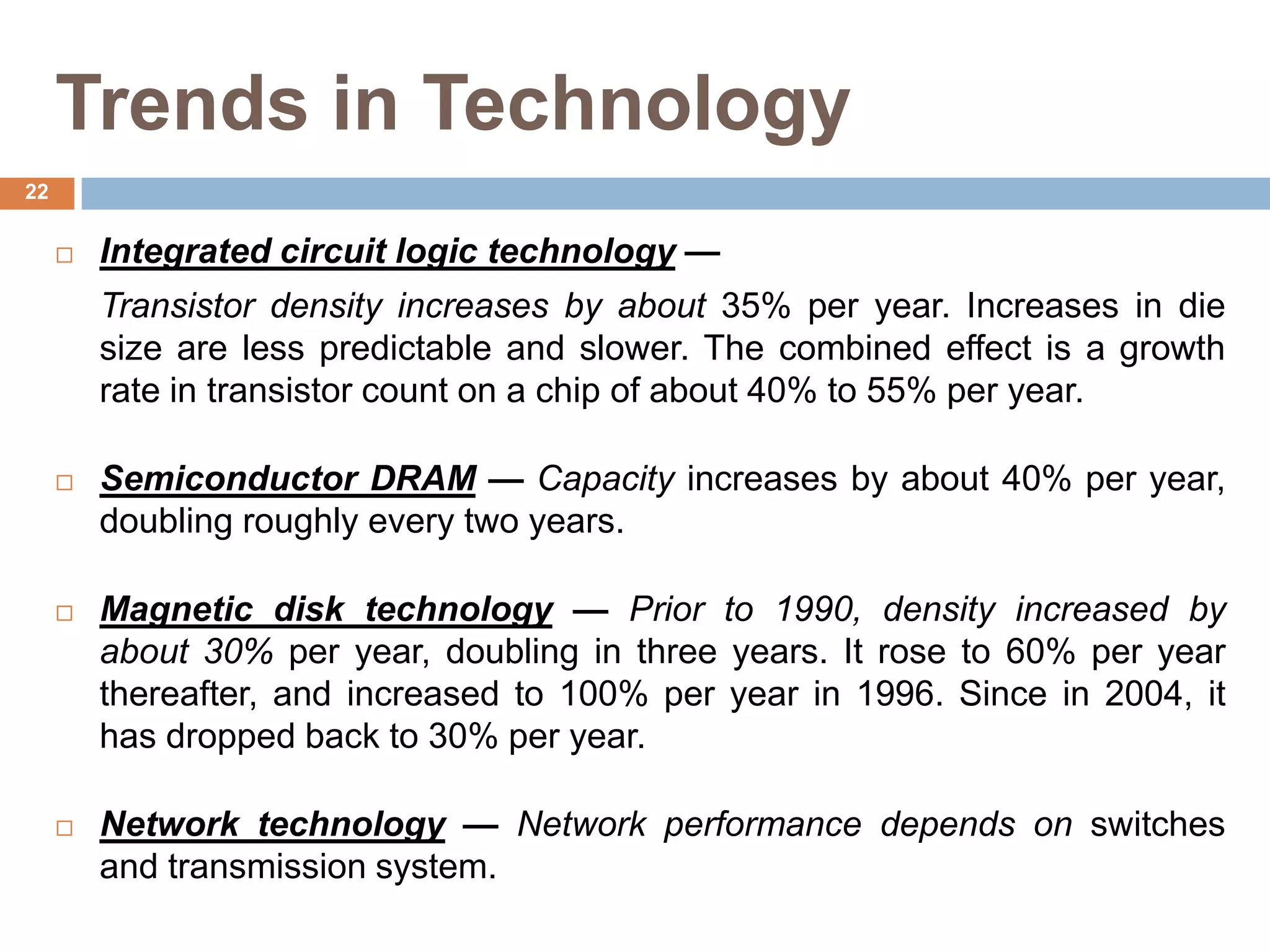 Trends in Technology

22

□ Integrated circuit logic technology —

Transistor density increases by about 35% per year. Increases in die size are less predictable and slower. The combined effect is a growth rate in transistor count on a chip of about 40% to 55% per year.

□ Semiconductor DRAM — Capacity increases by about 40% per year, doubling roughly every two years.

□ Magnetic disk technology — Prior to 1990, density increased by about 30% per year, doubling in three years. It rose to 60% per year thereafter, and increased to 100% per year in 1996. Since in 2004, it has dropped back to 30% per year.

□ Network technology — Network performance depends on switches and transmission system.